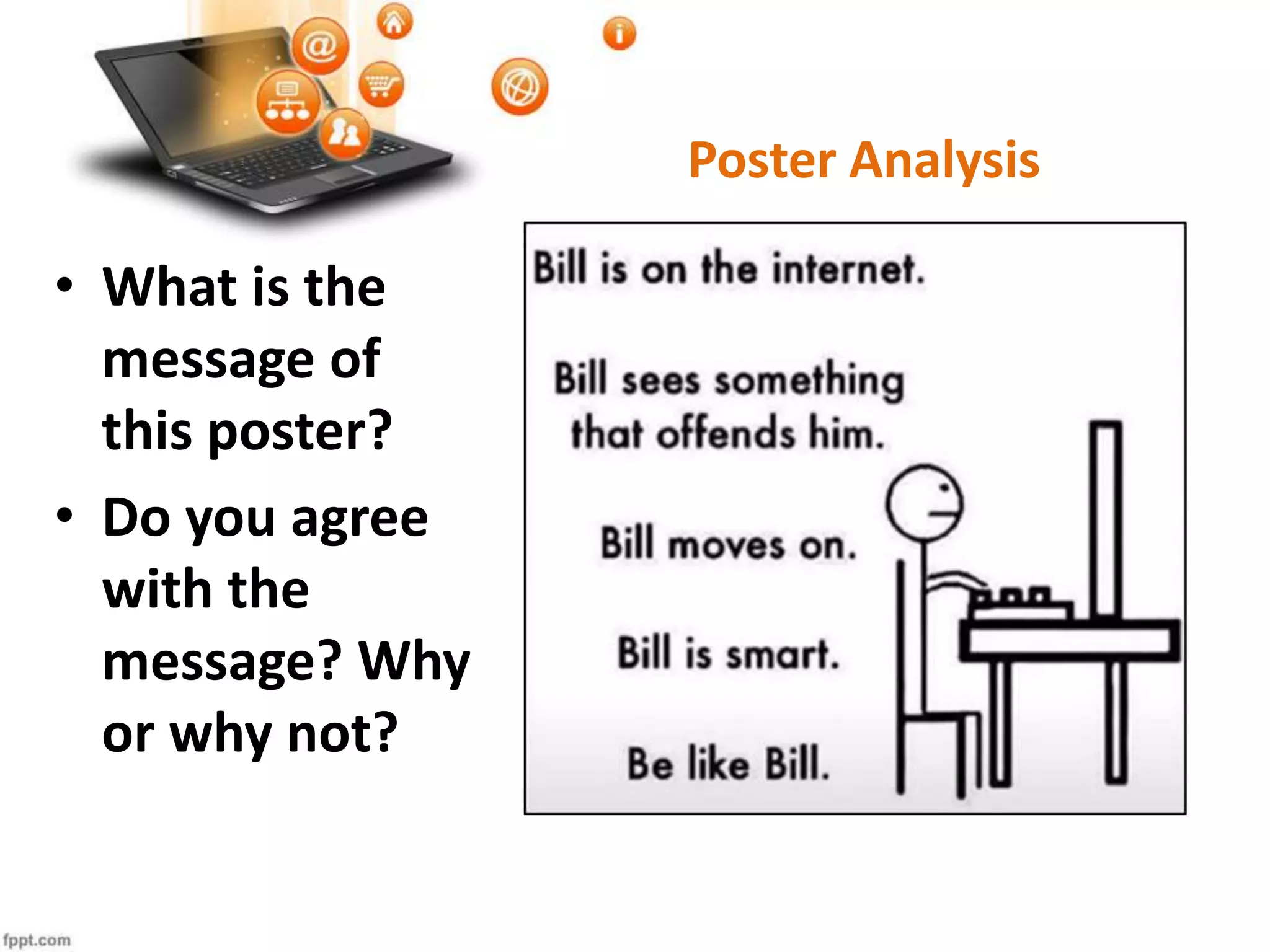 Poster Analysis

• What is the message of this poster?

• Do you agree with the message? Why or why not?

Bill is on the internet.

Bill sees something that offends him.

Bill moves on.

Bill is smart.

Be like Bill.

fppt.com